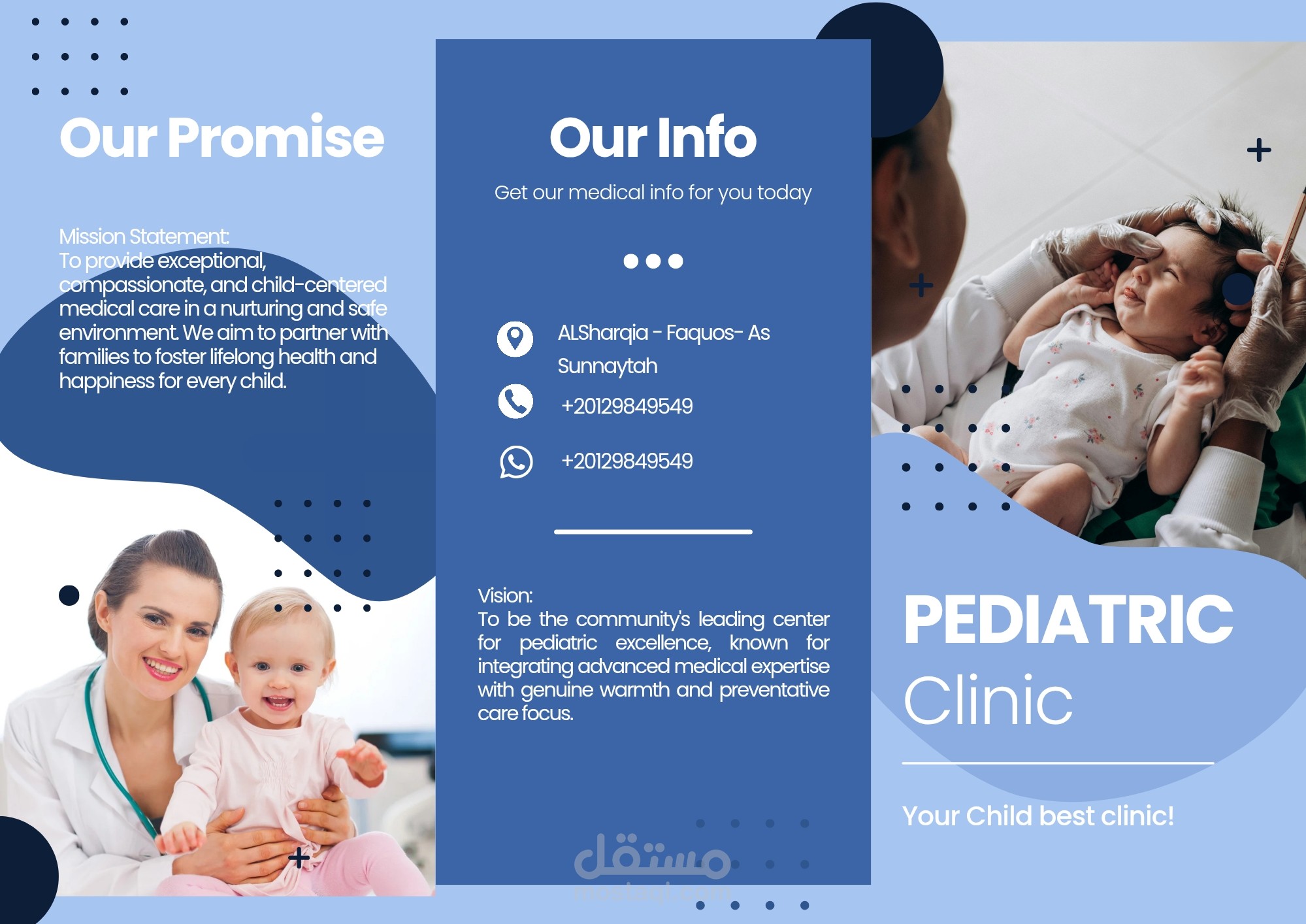 Our Promise

Mission Statement:
To provide exceptional, compassionate, and child-centered medical care in a nurturing and safe environment. We aim to partner with families to foster lifelong health and happiness for every child.

Our Info

Get our medical info for you today

ALSharqia - Faquos- As Sunnaytah

+20129849549

+20129849549

Vision:
To be the community's leading center for pediatric excellence, known for integrating advanced medical expertise with genuine warmth and preventative care focus.

مستقل
mostaql.com

PEDIATRIC
Clinic

Your Child best clinic!